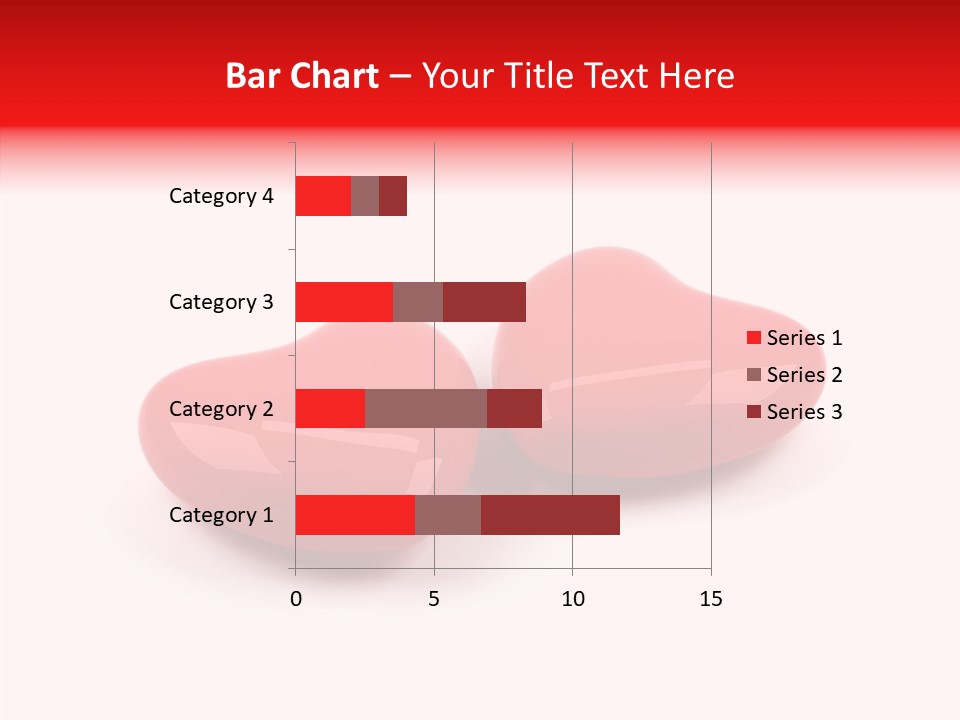 Bar Chart – Your Title Text Here

Category 4
Category 3
Category 2
Category 1

0
5
10
15

Series 1
Series 2
Series 3